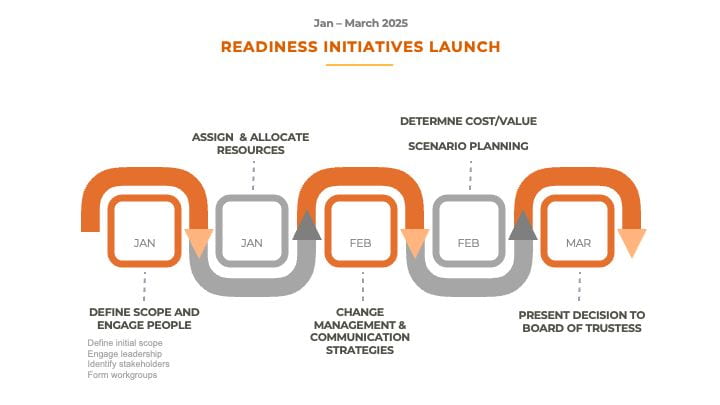 Jan – March 2025

READINESS INITIATIVES LAUNCH

ASSIGN & ALLOCATE RESOURCES

DETERMNE COST/VALUE

SCENARIO PLANNING

JAN

JAN

FEB

FEB

MAR

DEFINE SCOPE AND ENGAGE PEOPLE

Define initial scope
Engage leadership
Identify stakeholders
Form workgroups

CHANGE MANAGEMENT & COMMUNICATION STRATEGIES

PRESENT DECISION TO BOARD OF TRUSTESS